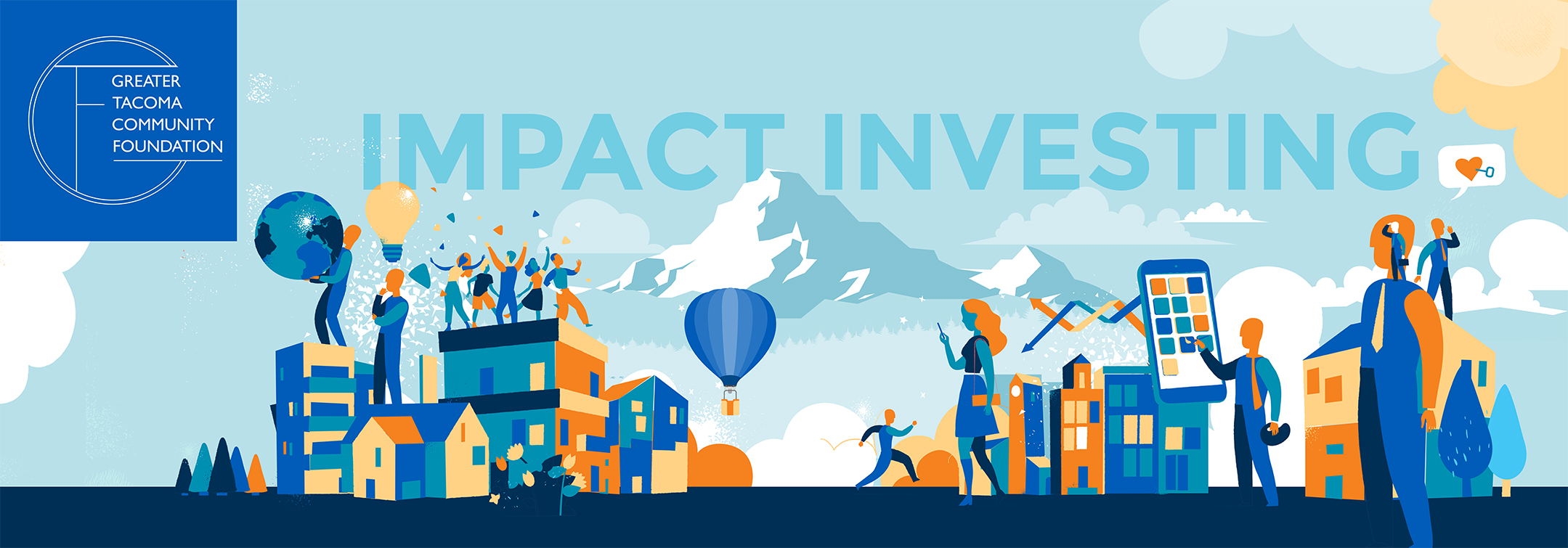 GREATER
TACOMA
COMMUNITY
FOUNDATION

IMPACT INVESTING